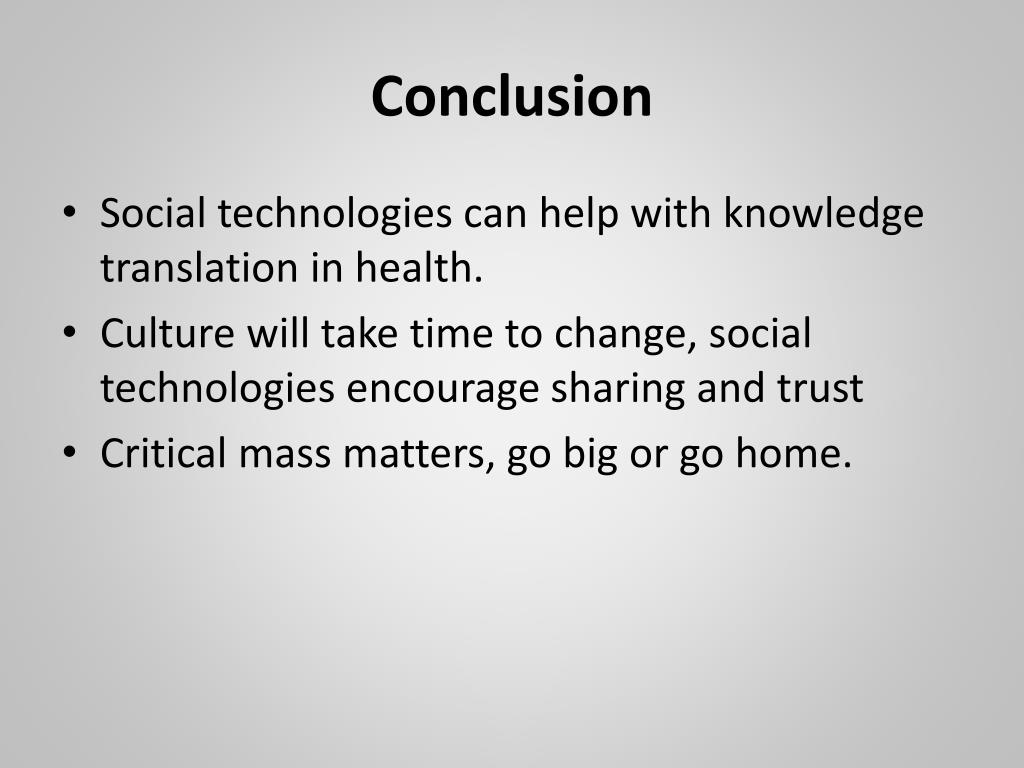 Conclusion

• Social technologies can help with knowledge translation in health.
• Culture will take time to change, social technologies encourage sharing and trust
• Critical mass matters, go big or go home.